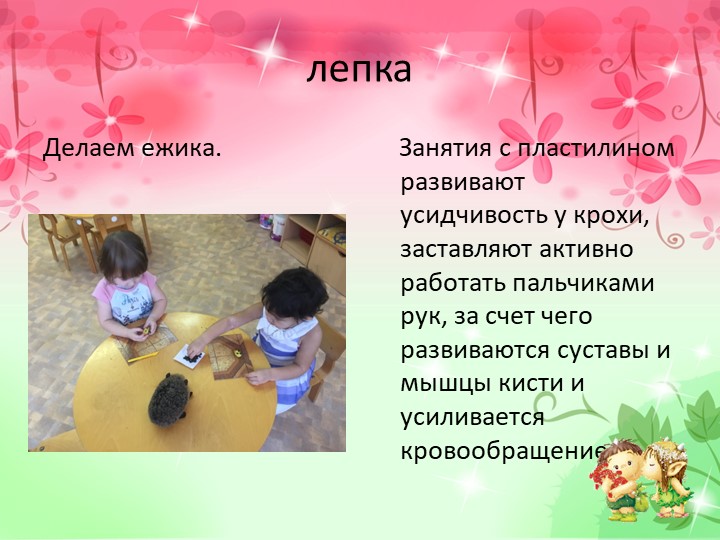 лепка

Делаем ежика.

Занятия с пластилином развивают усидчивость у крохи, заставляют активно работать пальчиками рук, за счет чего развиваются суставы и мышцы кисти и усиливается кровообращение